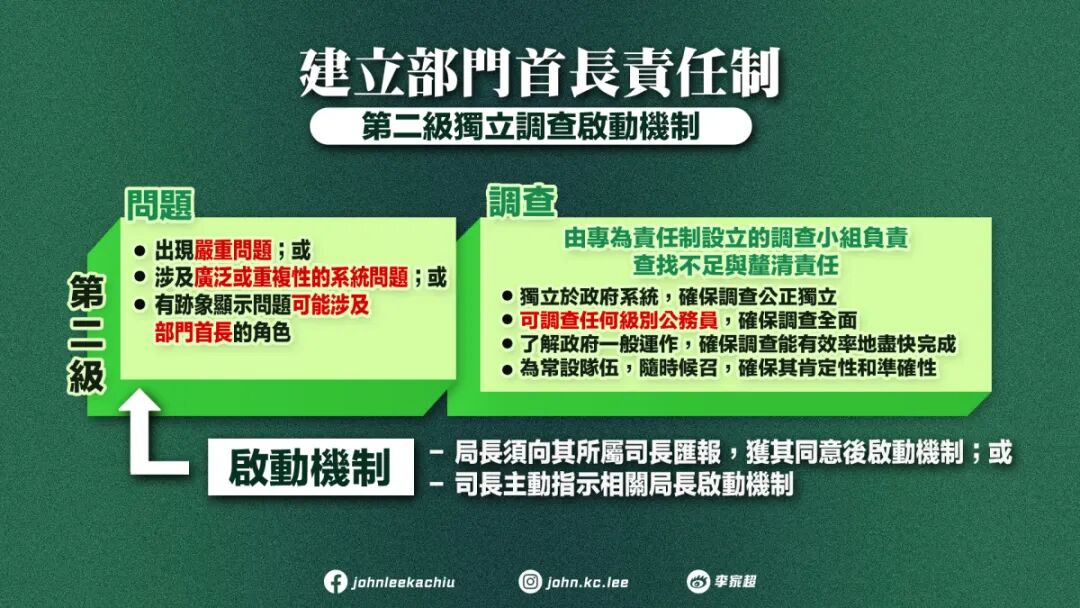 建立部門首長責任制

第二級獨立調查啟動機制

第二級

問題

● 出現嚴重問題；或
● 涉及廣泛或重複性的系統問題；或
● 有跡象顯示問題可能涉及部門首長的角色

調查

由專為責任制設立的調查小組負責查找不足與釐清責任

● 獨立於政府系統，確保調查公正獨立
● 可調查任何級別公務員，確保調查全面
● 了解政府一般運作，確保調查能有效率地盡快完成
● 為常設隊伍，隨時候召，確保其肯定性和準確性

啟動機制

– 局長須向其所屬司長匯報，獲其同意後啟動機制；或
– 司長主動指示相關局長啟動機制

johnleekachiu
john.kc.lee
李家超